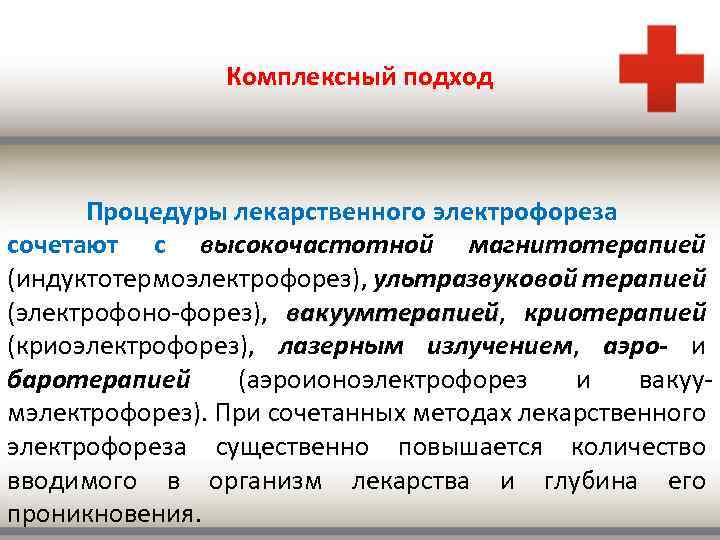 Комплексный подход

Процедуры лекарственного электрофореза сочетают с высокочастотной магнитотерапией (индуктотермоэлектрофорез), ультразвуковой терапией (электрофоно-форез), вакуумтерапией, криотерапией (криоэлектрофорез), лазерным излучением, аэро- и баротерапией (аэроионоэлектрофорез и вакуумэлектрофорез). При сочетанных методах лекарственного электрофореза существенно повышается количество вводимого в организм лекарства и глубина его проникновения.